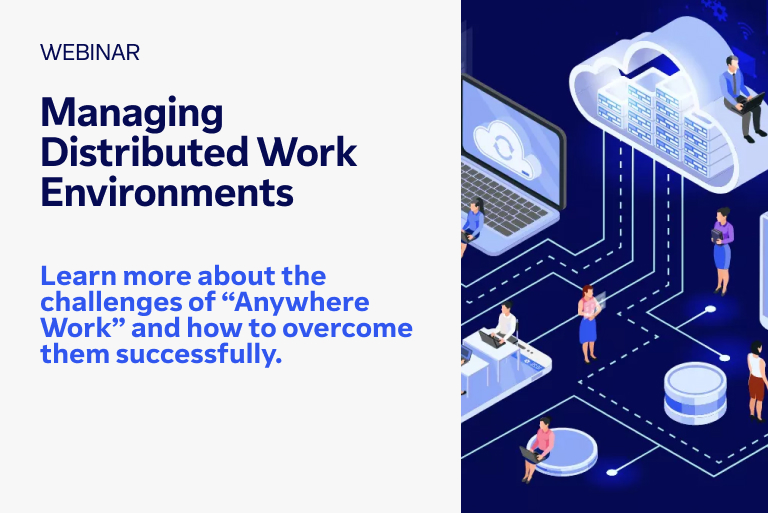 WEBINAR

Managing Distributed Work Environments

Learn more about the challenges of “Anywhere Work” and how to overcome them successfully.